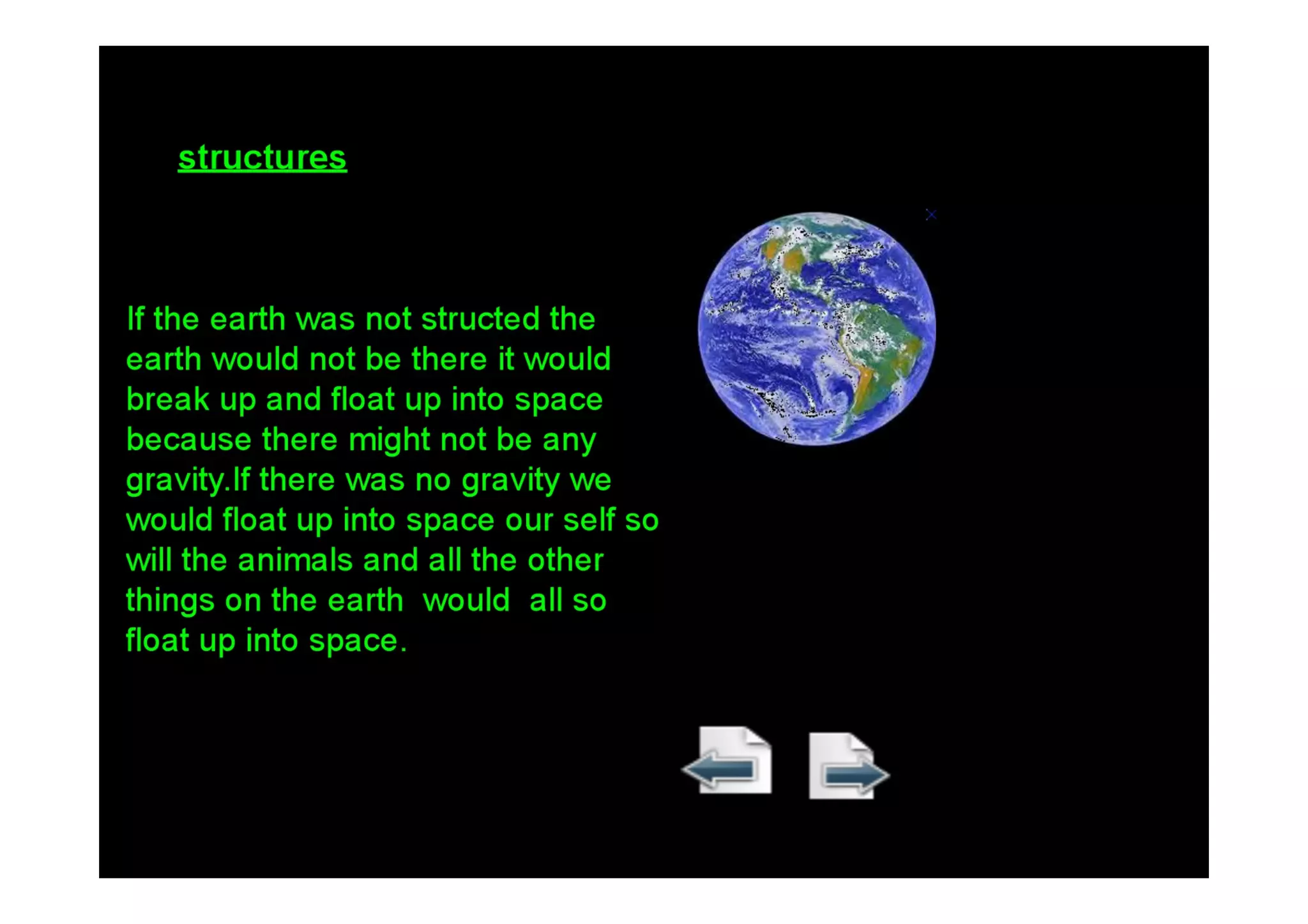 structures

If the earth was not structed the earth would not be there it would break up and float up into space because there might not be any gravity.If there was no gravity we would float up into space our self so will the animals and all the other things on the earth would all so float up into space.